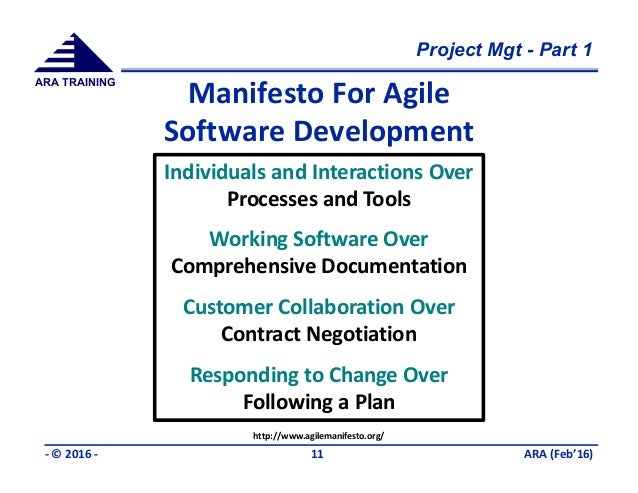 ARA TRAINING

Project Mgt - Part 1

Manifesto For Agile Software Development

Individuals and Interactions Over
Processes and Tools

Working Software Over
Comprehensive Documentation

Customer Collaboration Over
Contract Negotiation

Responding to Change Over
Following a Plan

http://www.agilemanifesto.org/

- © 2016 -

11

ARA (Feb'16)